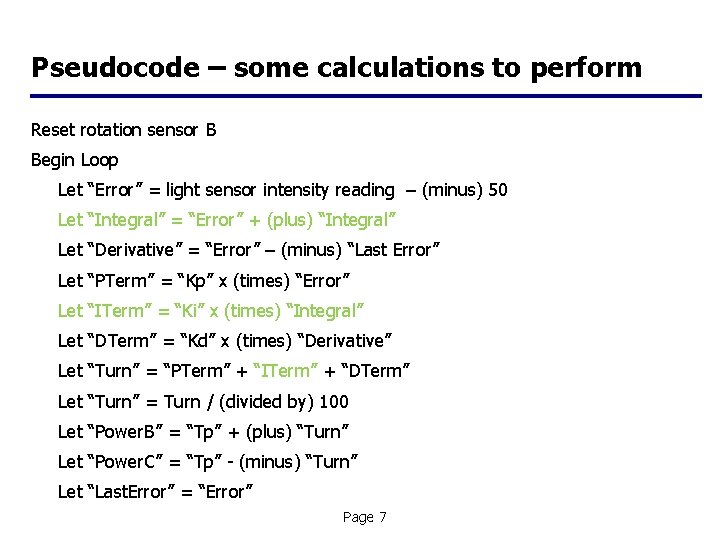 Pseudocode – some calculations to perform

Reset rotation sensor B

Begin Loop

Let “Error” = light sensor intensity reading – (minus) 50

Let “Integral” = “Error” + (plus) “Integral”

Let “Derivative” = “Error” – (minus) “Last Error”

Let “PTerm” = “Kp” x (times) “Error”

Let “ITerm” = “Ki” x (times) “Integral”

Let “DTerm” = “Kd” x (times) “Derivative”

Let “Turn” = “PTerm” + “ITerm” + “DTerm”

Let “Turn” = Turn / (divided by) 100

Let “PowerB” = “Tp” + (plus) “Turn”

Let “PowerC” = “Tp” - (minus) “Turn”

Let “LastError” = “Error”

Page 7